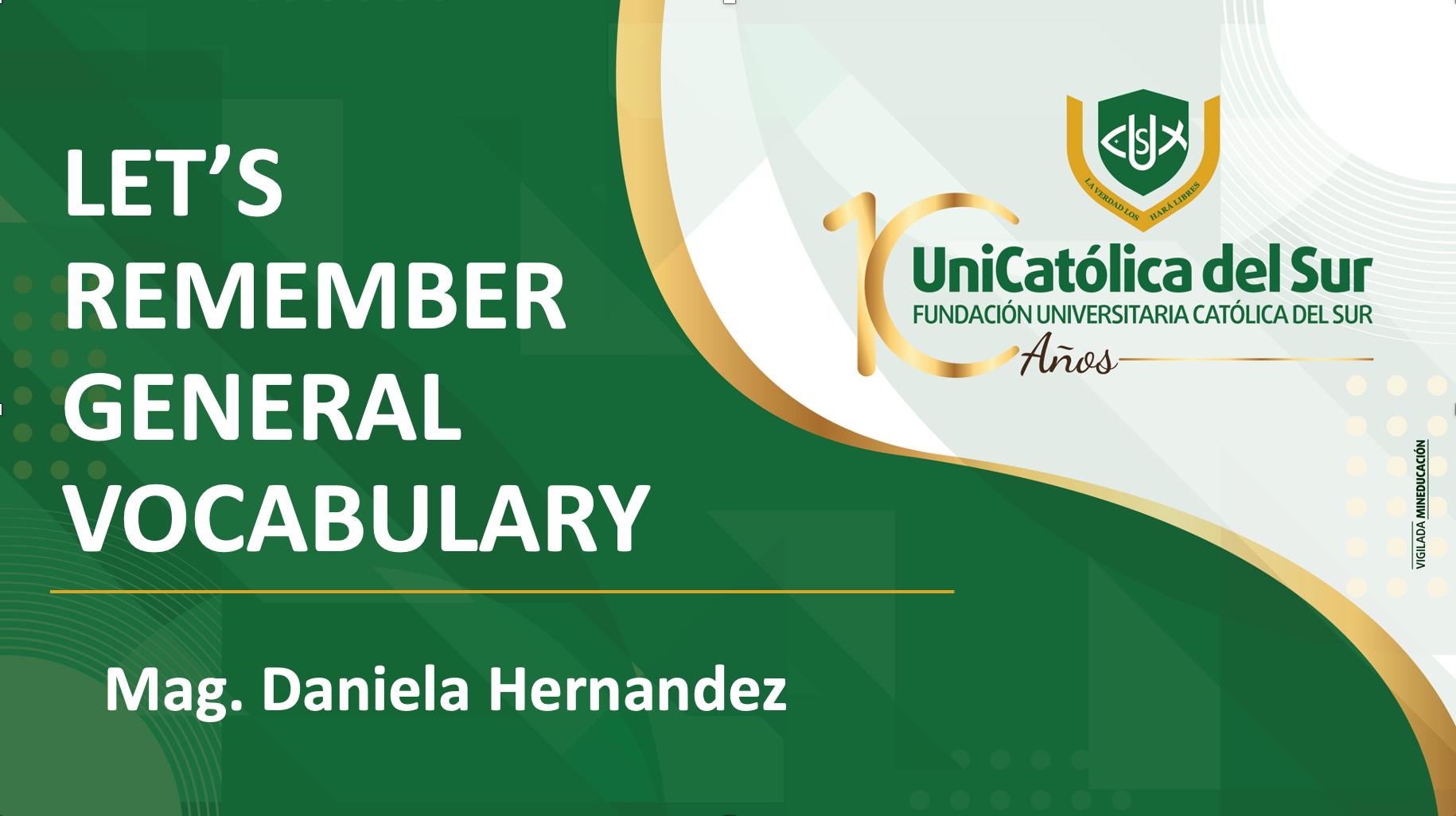 LET'S REMEMBER GENERAL VOCABULARY

Mag. Daniela Hernandez

LA VERDAD LOS HARÁ LIBRES

10

UniCatólica del Sur
FUNDACIÓN UNIVERSITARIA CATÓLICA DEL SUR
Años

VIGILADA MINEDUCACIÓN